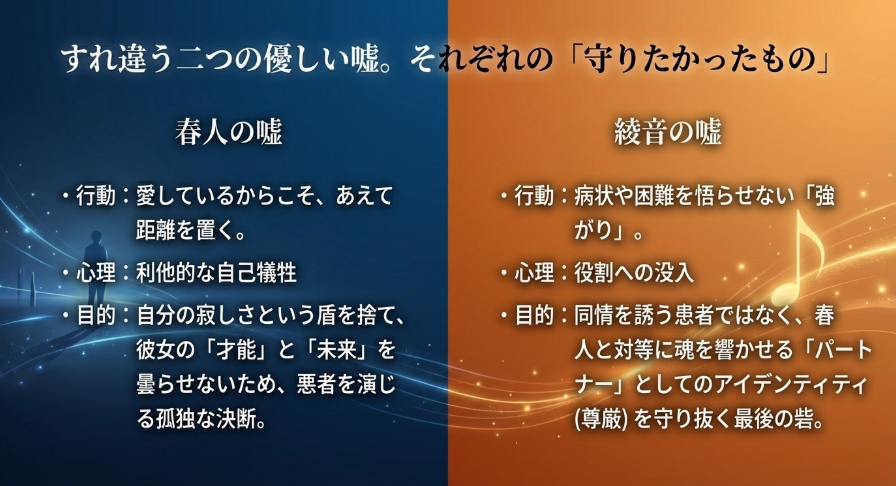 すれ違う二つの優しい嘘。それぞれの「守りたかったもの」

春人の嘘

・行動：愛しているからこそ、あえて距離を置く。

・心理：利他的な自己犠牲

・目的：自分の寂しさという盾を捨て、彼女の「才能」と「未来」を曇らせないため、悪者を演じる孤独な決断。

綾音の嘘

・行動：病状や困難を悟らせない「強がり」。

・心理：役割への没入

・目的：同情を誘う患者ではなく、春人と対等に魂を響かせる「パートナー」としてのアイデンティティ(尊厳) を守り抜く最後の砦。